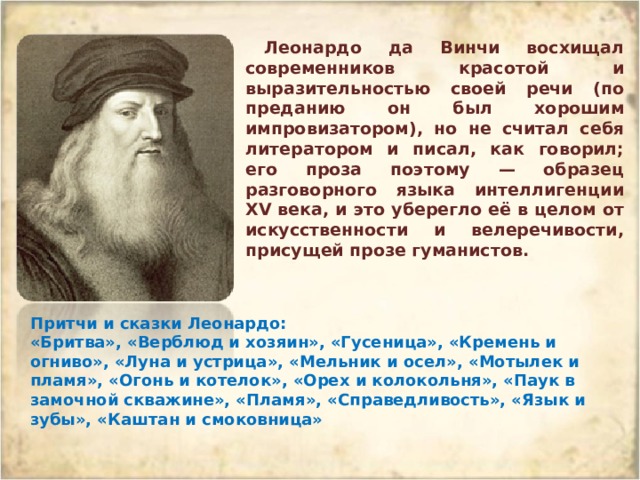 Леонардо да Винчи восхищал современников красотой и выразительностью своей речи (по преданию он был хорошим импровизатором), но не считал себя литератором и писал, как говорил; его проза поэтому — образец разговорного языка интеллигенции XV века, и это уберегло её в целом от искусственности и велеречивости, присущей прозе гуманистов.

Притчи и сказки Леонардо:
«Бритва», «Верблюд и хозяин», «Гусеница», «Кремень и огниво», «Луна и устрица», «Мельник и осел», «Мотылек и пламя», «Огонь и котелок», «Орех и колокольня», «Паук в замочной скважине», «Пламя», «Справедливость», «Язык и зубы», «Каштан и смоковница»